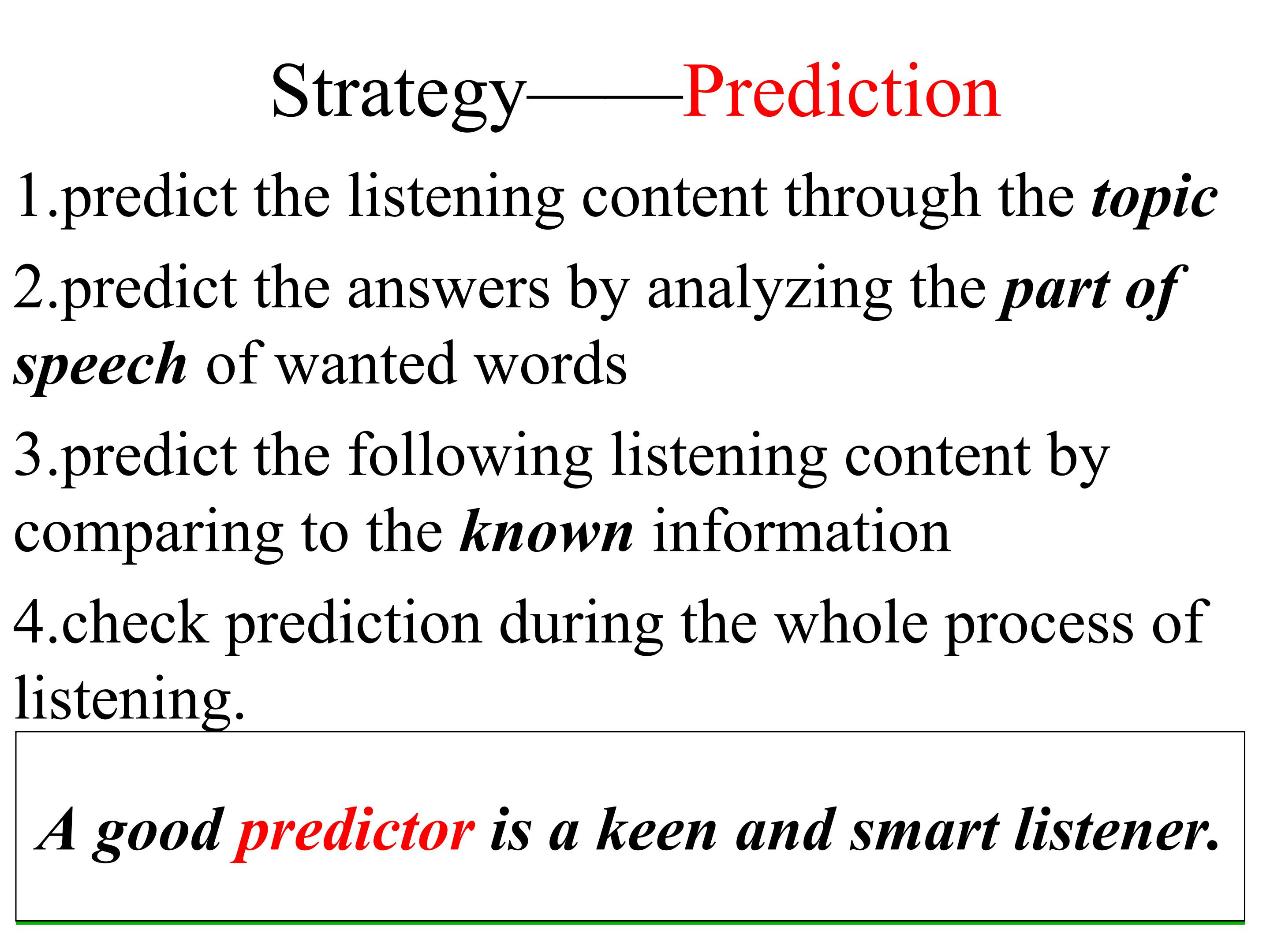 Strategy——Prediction

1.predict the listening content through the topic

2.predict the answers by analyzing the part of speech of wanted words

3.predict the following listening content by comparing to the known information

4.check prediction during the whole process of listening.

A good predictor is a keen and smart listener.